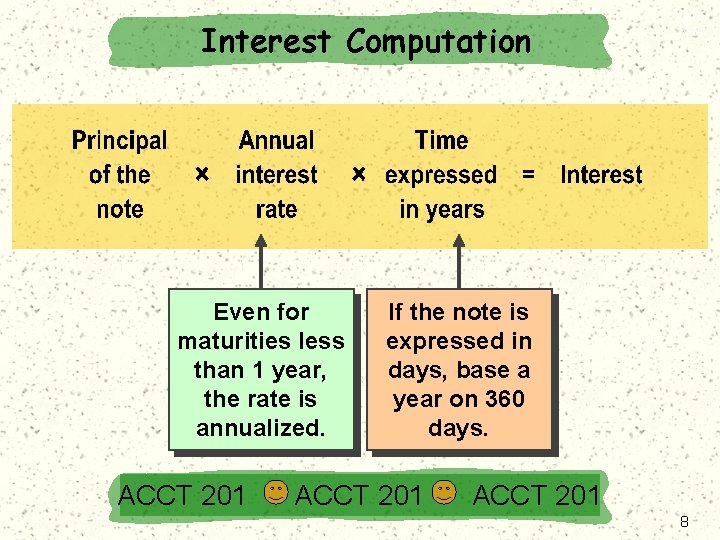 Interest Computation

Principal of the note × Annual interest rate × Time expressed in years = Interest

Even for maturities less than 1 year, the rate is annualized.

If the note is expressed in days, base a year on 360 days.

ACCT 201 ACCT 201 ACCT 201

8